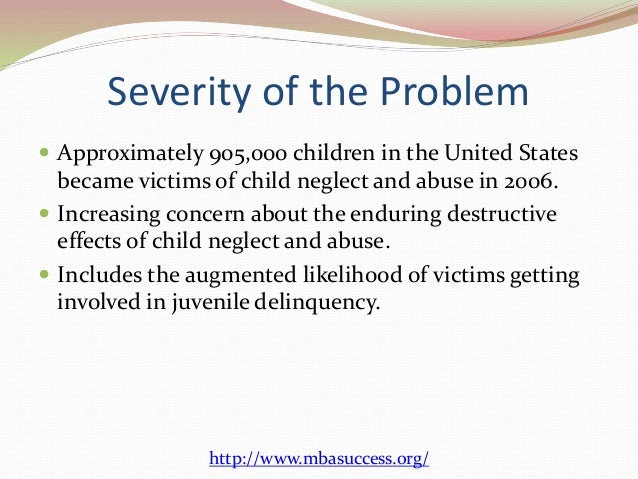 Severity of the Problem

- Approximately 905,000 children in the United States became victims of child neglect and abuse in 2006.
- Increasing concern about the enduring destructive effects of child neglect and abuse.
- Includes the augmented likelihood of victims getting involved in juvenile delinquency.

http://www.mbasuccess.org/